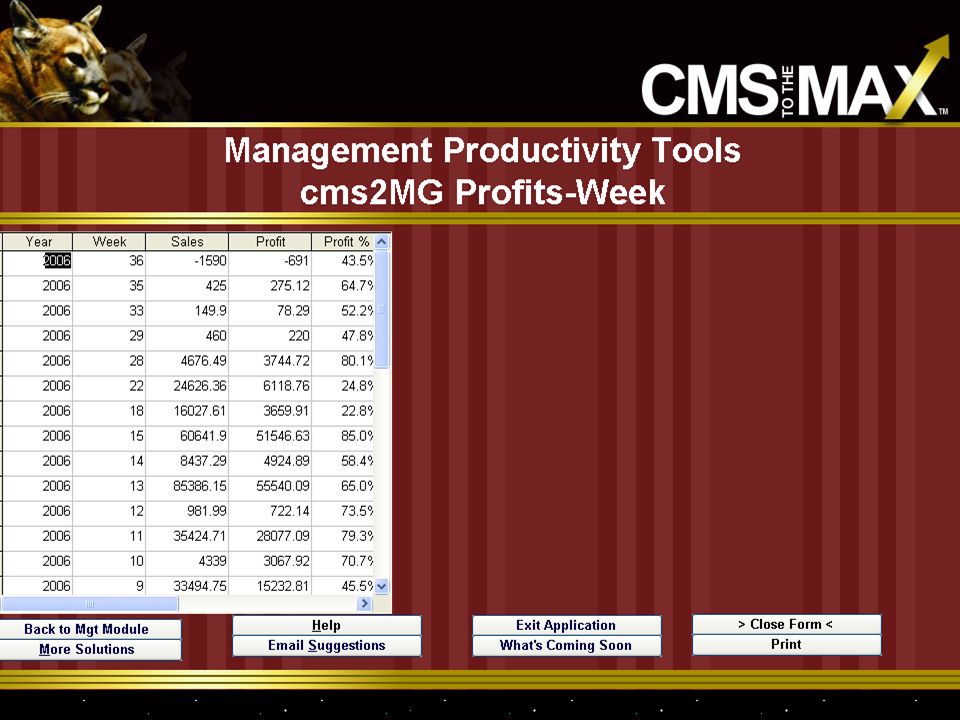 CMS TO THE MAX™

Management Productivity Tools
cms2MG Profits-Week

| Year | Week | Sales | Profit | Profit % |
|---|---|---|---|---|
| 2006 | 36 | -1590 | -691 | 43.5% |
| 2006 | 35 | 425 | 275.12 | 64.7% |
| 2006 | 33 | 149.9 | 78.29 | 52.2% |
| 2006 | 29 | 460 | 220 | 47.8% |
| 2006 | 28 | 4676.49 | 3744.72 | 80.1% |
| 2006 | 22 | 24626.36 | 6118.76 | 24.8% |
| 2006 | 18 | 16027.61 | 3659.91 | 22.8% |
| 2006 | 15 | 60641.9 | 51546.63 | 85.0% |
| 2006 | 14 | 8437.29 | 4924.89 | 58.4% |
| 2006 | 13 | 85386.15 | 55540.09 | 65.0% |
| 2006 | 12 | 981.99 | 722.14 | 73.5% |
| 2006 | 11 | 35424.71 | 28077.09 | 79.3% |
| 2006 | 10 | 4339 | 3067.92 | 70.7% |
| 2006 | 9 | 33494.75 | 15232.81 | 45.5% |

Back to Mgt Module
More Solutions
Help
Email Suggestions
Exit Application
What's Coming Soon
> Close Form <
Print